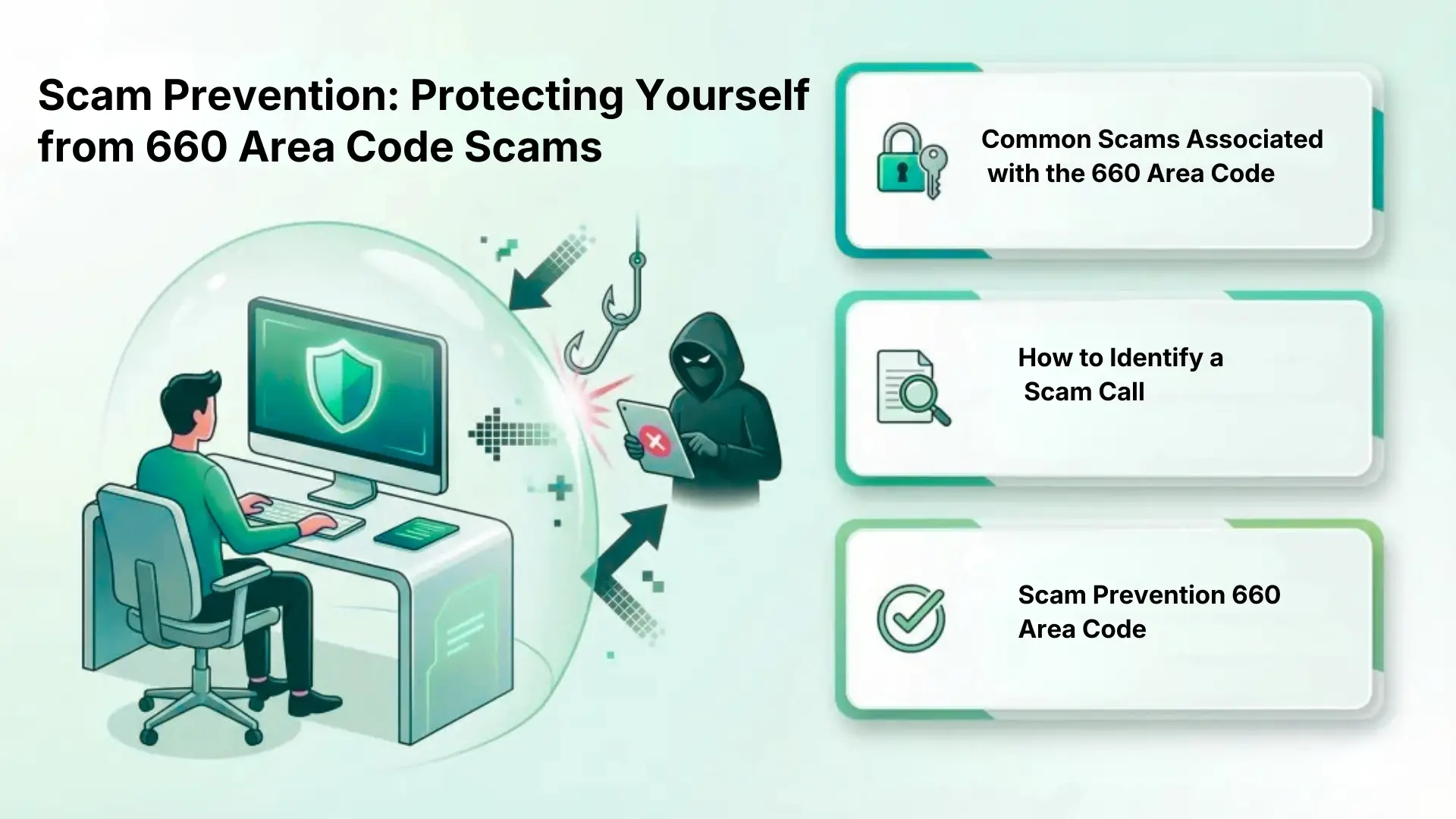 Scam Prevention: Protecting Yourself from 660 Area Code Scams

Common Scams Associated with the 660 Area Code

How to Identify a Scam Call

Scam Prevention 660 Area Code